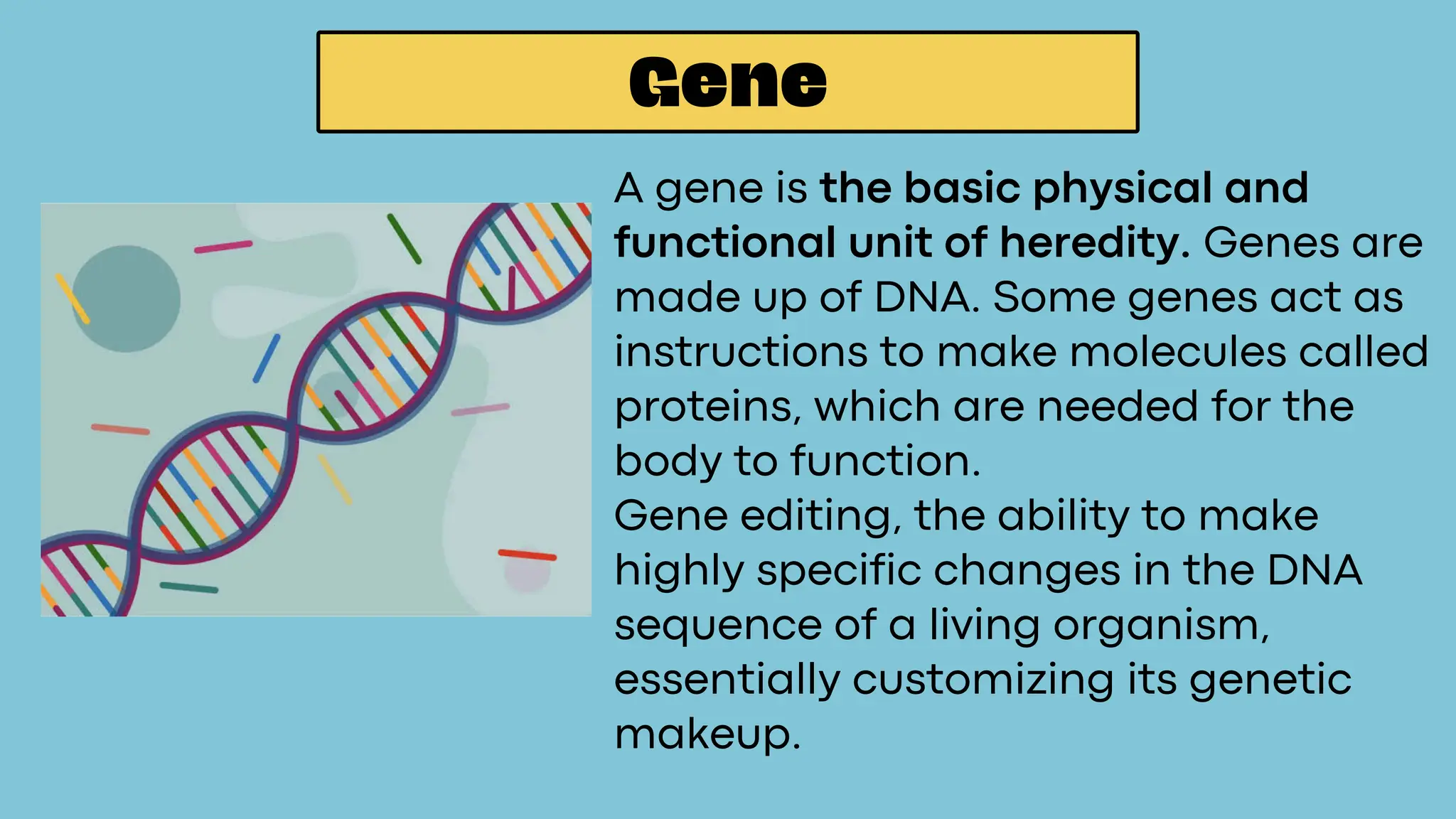 Gene

A gene is the basic physical and functional unit of heredity. Genes are made up of DNA. Some genes act as instructions to make molecules called proteins, which are needed for the body to function.
Gene editing, the ability to make highly specific changes in the DNA sequence of a living organism, essentially customizing its genetic makeup.